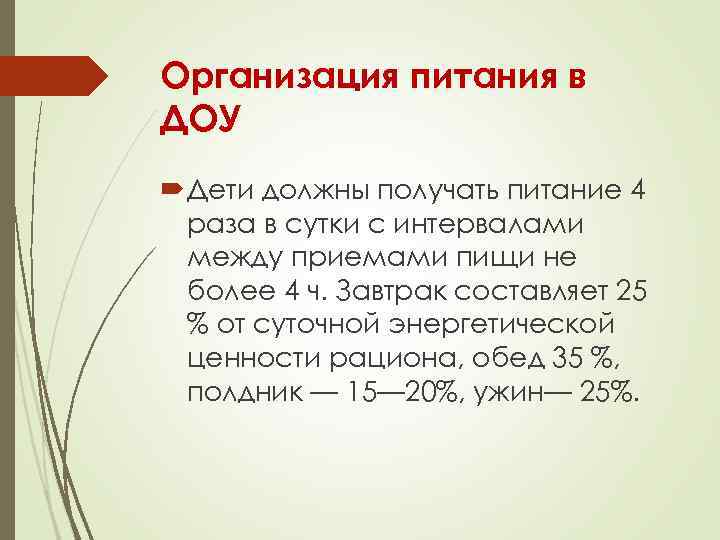 Организация питания в ДОУ

Дети должны получать питание 4 раза в сутки с интервалами между приемами пищи не более 4 ч. Завтрак составляет 25 % от суточной энергетической ценности рациона, обед 35 %, полдник — 15—20%, ужин— 25%.